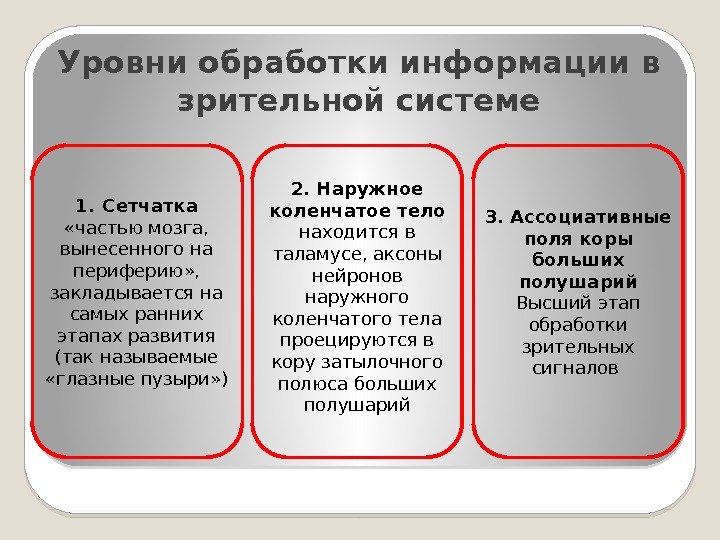 Уровни обработки информации в зрительной системе

1. Сетчатка «частью мозга, вынесенного на периферию», закладывается на самых ранних этапах развития (так называемые «глазные пузыри»)

2. Наружное коленчатое тело находится в таламусе, аксоны нейронов наружного коленчатого тела проецируются в кору затылочного полюса больших полушарий

3. Ассоциативные поля коры больших полушарий Высший этап обработки зрительных сигналов